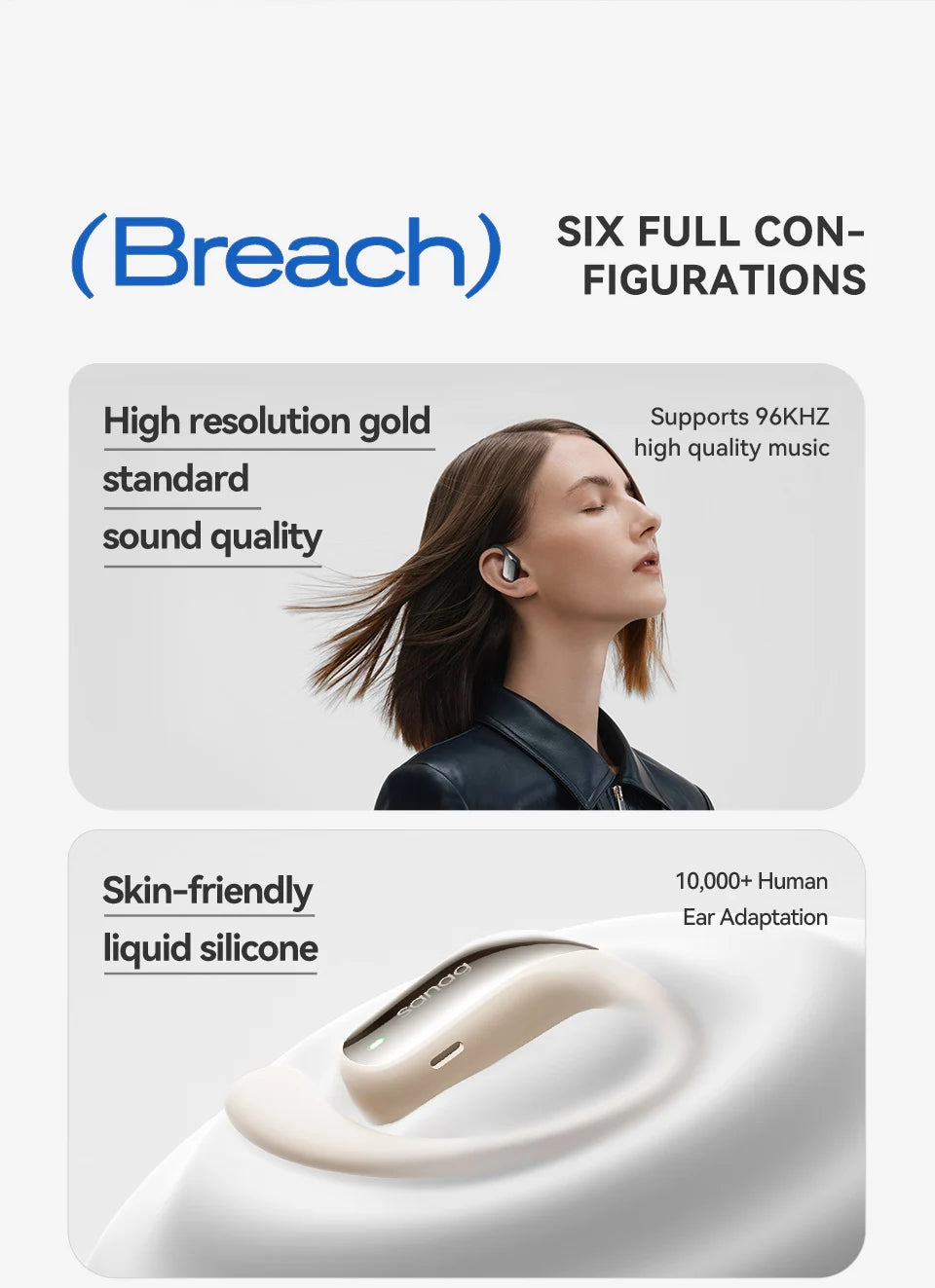 (Breach)

SIX FULL CONFIGURATIONS

High resolution gold standard sound quality

Supports 96KHZ high quality music

Skin-friendly liquid silicone

10,000+ Human Ear Adaptation

sanag